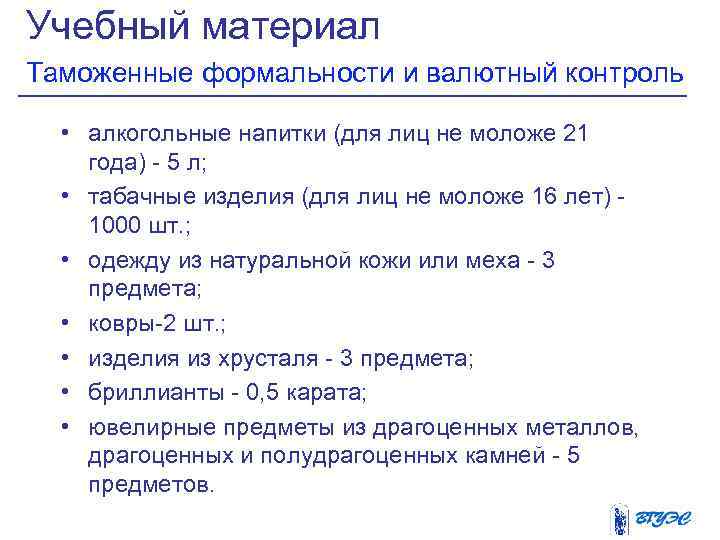 Учебный материал

Таможенные формальности и валютный контроль

• алкогольные напитки (для лиц не моложе 21 года) - 5 л;
• табачные изделия (для лиц не моложе 16 лет) - 1000 шт.;
• одежду из натуральной кожи или меха - 3 предмета;
• ковры-2 шт.;
• изделия из хрусталя - 3 предмета;
• бриллианты - 0,5 карата;
• ювелирные предметы из драгоценных металлов, драгоценных и полудрагоценных камней - 5 предметов.

ВГУЭС